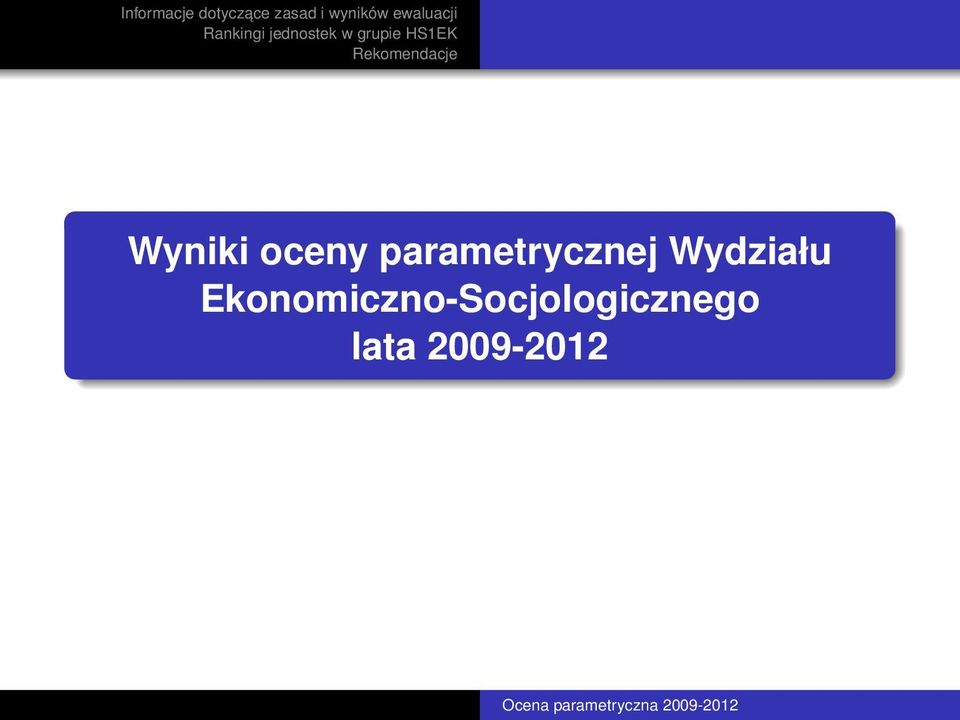 Informacje dotyczące zasad i wyników ewaluacji
Rankingi jednostek w grupie HS1EK
Rekomendacje

Wyniki oceny parametrycznej Wydziału Ekonomiczno-Socjologicznego lata 2009-2012

Ocena parametryczna 2009-2012